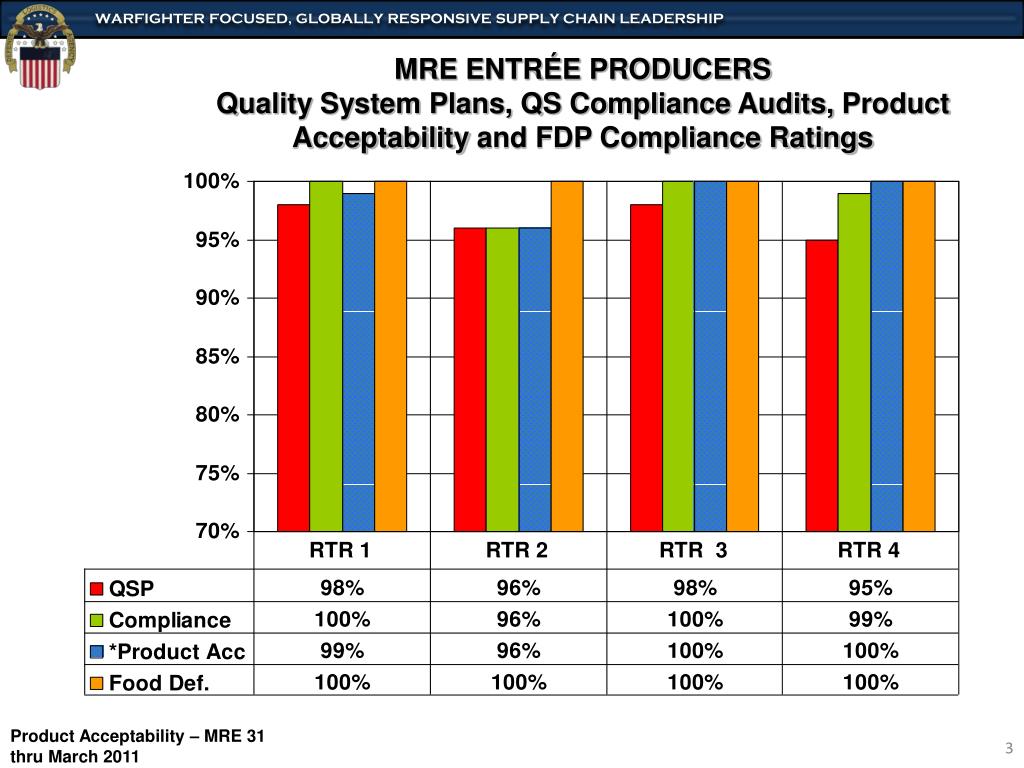 WARFIGHTER FOCUSED, GLOBALLY RESPONSIVE SUPPLY CHAIN LEADERSHIP

MRE ENTRÉE PRODUCERS
Quality System Plans, QS Compliance Audits, Product Acceptability and FDP Compliance Ratings

100%
95%
90%
85%
80%
75%
70%

| | RTR 1 | RTR 2 | RTR 3 | RTR 4 |
|---|---|---|---|---|
| QSP | 98% | 96% | 98% | 95% |
| Compliance | 100% | 96% | 100% | 99% |
| *Product Acc | 99% | 96% | 100% | 100% |
| Food Def. | 100% | 100% | 100% | 100% |

Product Acceptability – MRE 31 thru March 2011

3